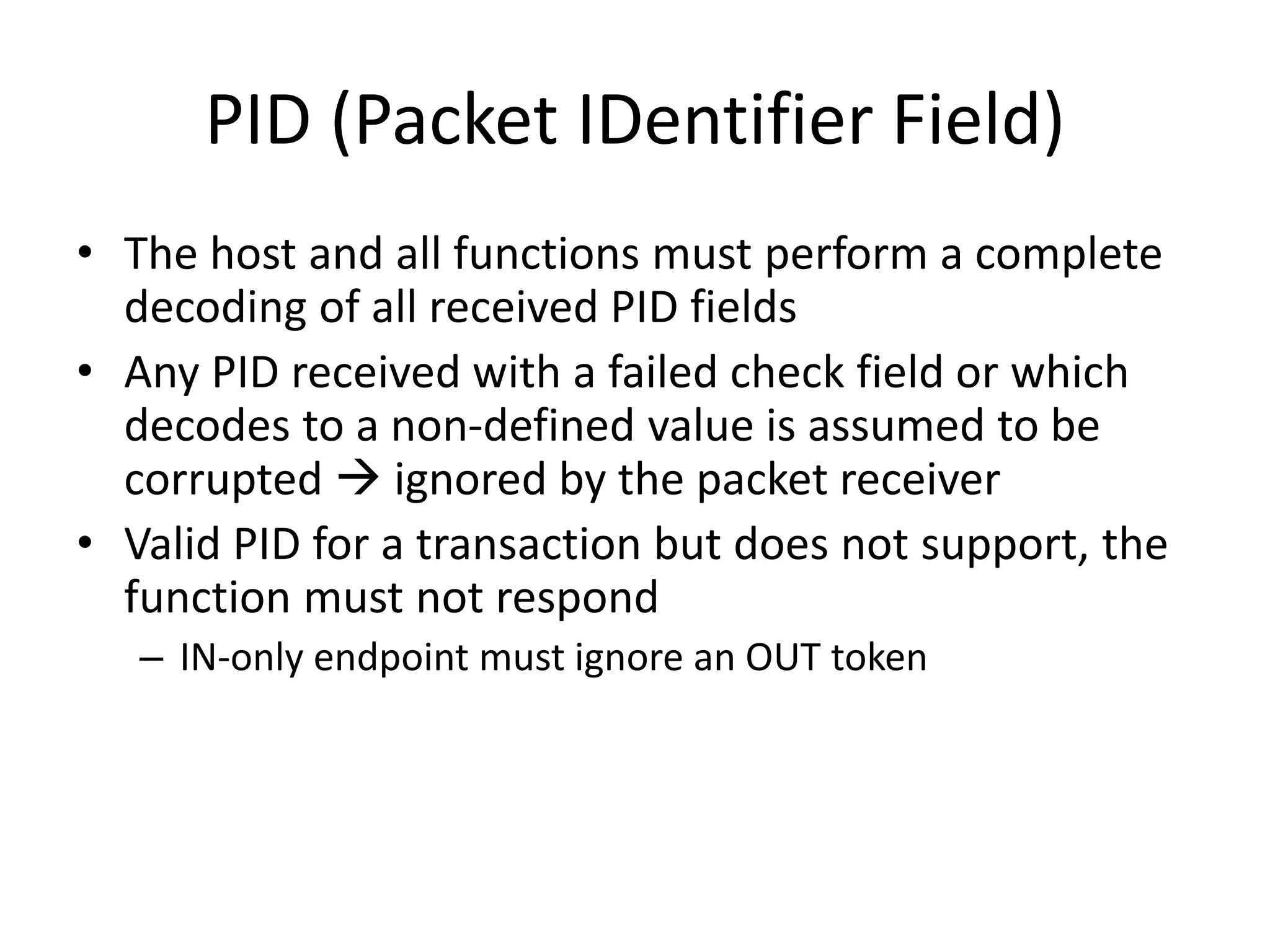 PID (Packet IDentifier Field)

• The host and all functions must perform a complete decoding of all received PID fields
• Any PID received with a failed check field or which decodes to a non-defined value is assumed to be corrupted → ignored by the packet receiver
• Valid PID for a transaction but does not support, the function must not respond
– IN-only endpoint must ignore an OUT token